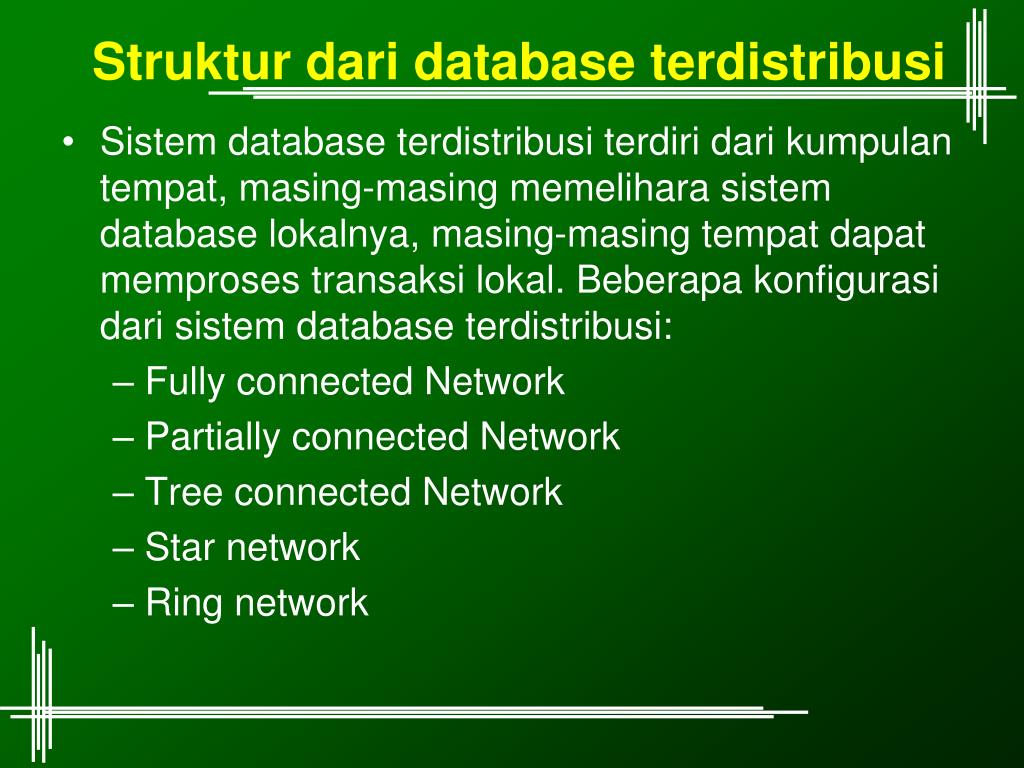 Struktur dari database terdistribusi

• Sistem database terdistribusi terdiri dari kumpulan tempat, masing-masing memelihara sistem database lokalnya, masing-masing tempat dapat memproses transaksi lokal. Beberapa konfigurasi dari sistem database terdistribusi:
– Fully connected Network
– Partially connected Network
– Tree connected Network
– Star network
– Ring network